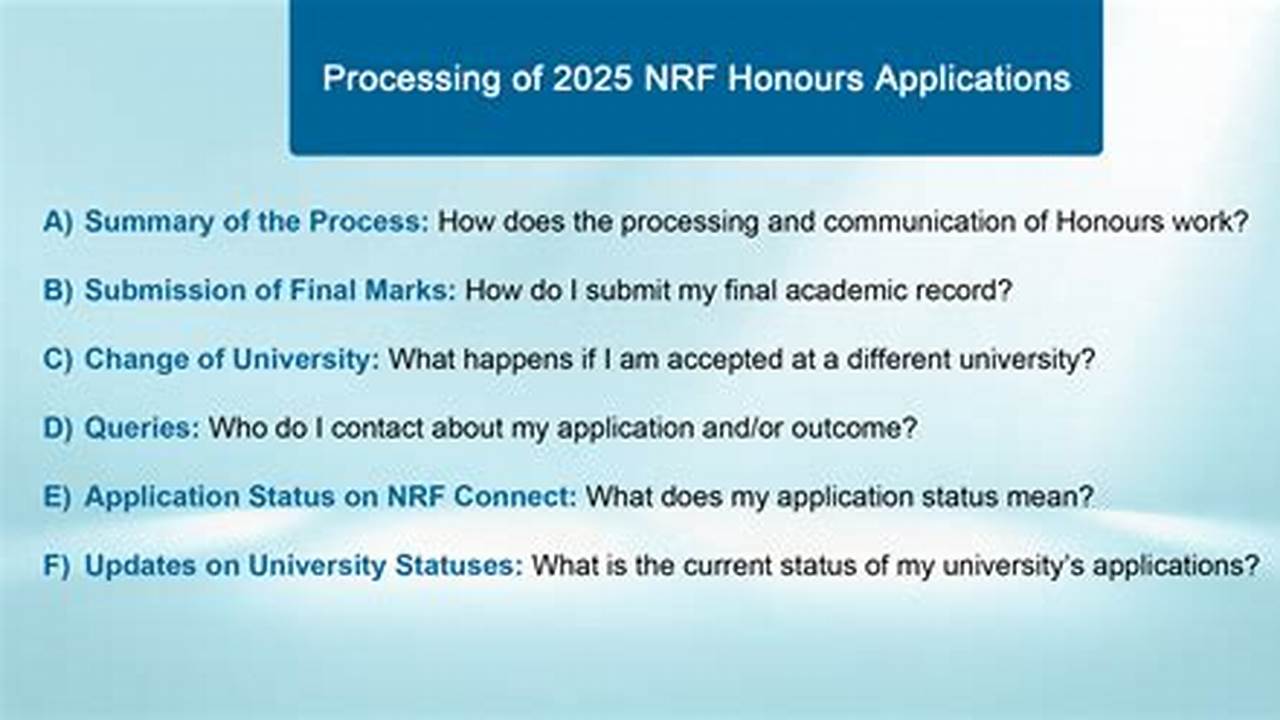 Processing of 2025 NRF Honours Applications

A) Summary of the Process: How does the processing and communication of Honours work?

B) Submission of Final Marks: How do I submit my final academic record?

C) Change of University: What happens if I am accepted at a different university?

D) Queries: Who do I contact about my application and/or outcome?

E) Application Status on NRF Connect: What does my application status mean?

F) Updates on University Statuses: What is the current status of my university's applications?